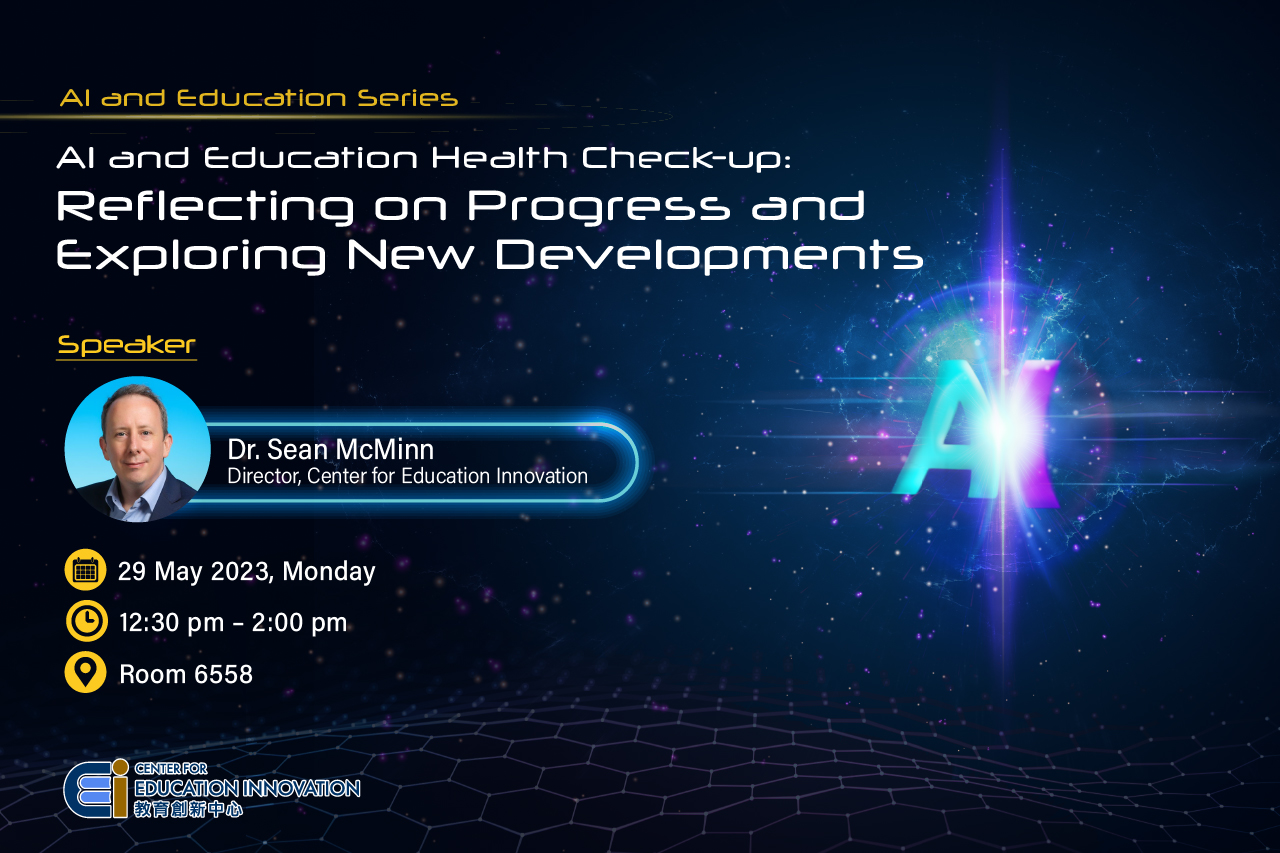 AI and Education Series

AI and Education Health Check-up:
Reflecting on Progress and Exploring New Developments

Speaker

Dr. Sean McMinn
Director, Center for Education Innovation

AI

29 May 2023, Monday

12:30 pm – 2:00 pm

Room 6558

CEI CENTER FOR EDUCATION INNOVATION
教育創新中心